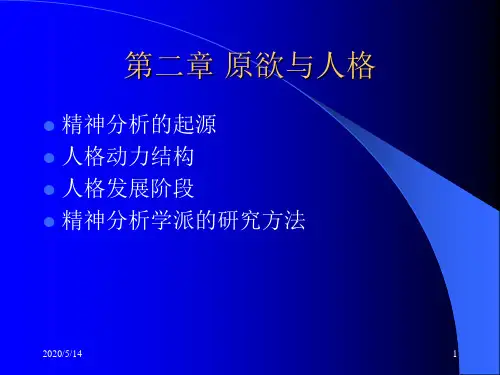 第二章 原欲与人格

- 精神分析的起源
- 人格动力结构
- 人格发展阶段
- 精神分析学派的研究方法

2020/5/14

1